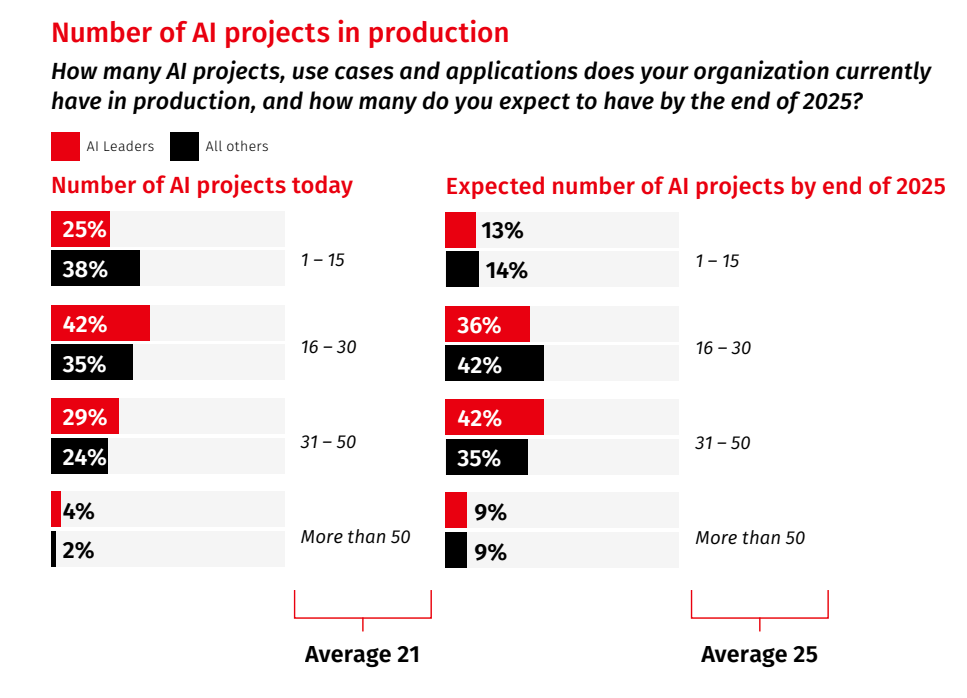 Number of AI projects in production

How many AI projects, use cases and applications does your organization currently have in production, and how many do you expect to have by the end of 2025?

AI Leaders All others

Number of AI projects today

25%
38%
1 – 15

42%
35%
16 – 30

29%
24%
31 – 50

4%
2%
More than 50

Average 21

Expected number of AI projects by end of 2025

13%
14%
1 – 15

36%
42%
16 – 30

42%
35%
31 – 50

9%
9%
More than 50

Average 25